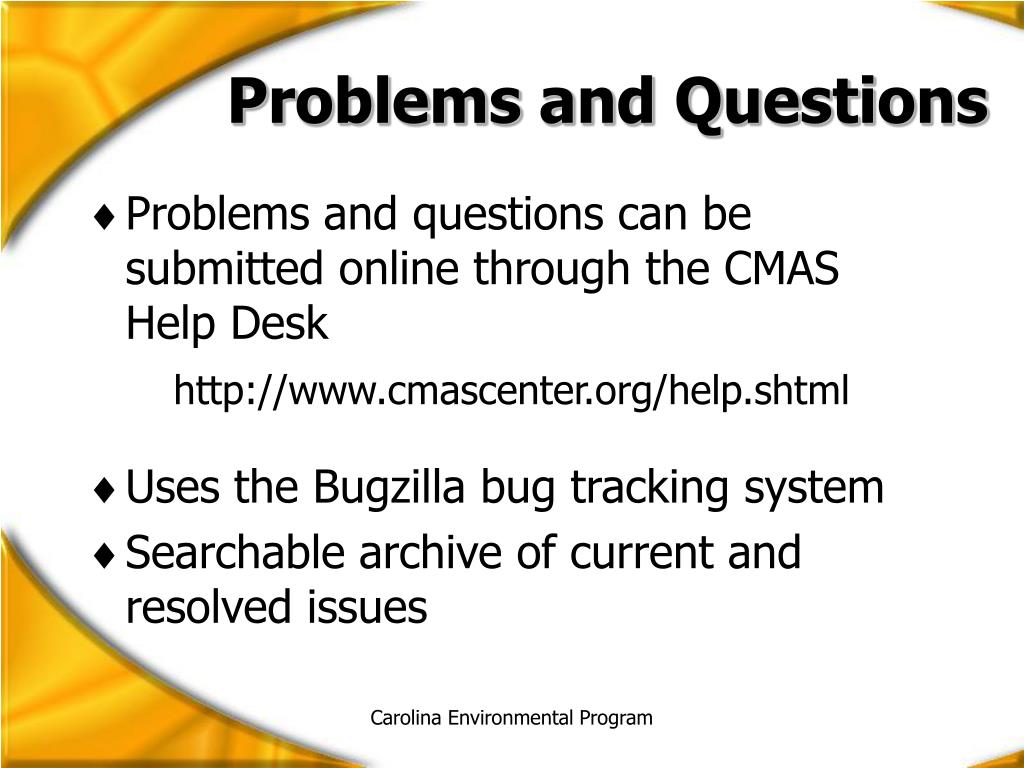 Problems and Questions

♦ Problems and questions can be submitted online through the CMAS Help Desk

http://www.cmascenter.org/help.shtml

♦ Uses the Bugzilla bug tracking system

♦ Searchable archive of current and resolved issues

Carolina Environmental Program